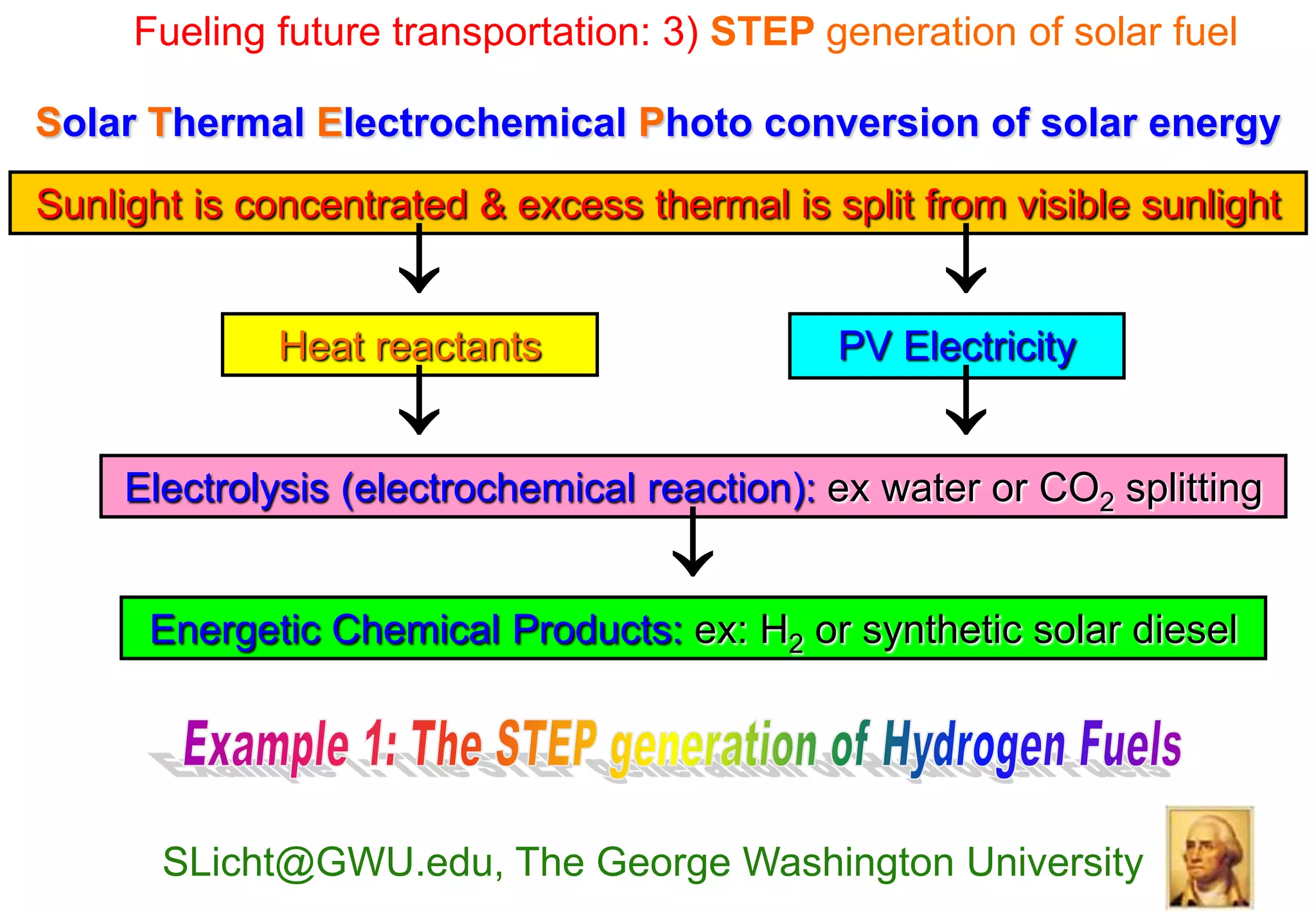 Fueling future transportation: 3) STEP generation of solar fuel

Solar Thermal Electrochemical Photo conversion of solar energy

Sunlight is concentrated & excess thermal is split from visible sunlight

Heat reactants

PV Electricity

Electrolysis (electrochemical reaction): ex water or $CO_2$ splitting

Energetic Chemical Products: ex: $H_2$ or synthetic solar diesel

Example 1: The STEP generation of Hydrogen Fuels

SLicht@GWU.edu, The George Washington University